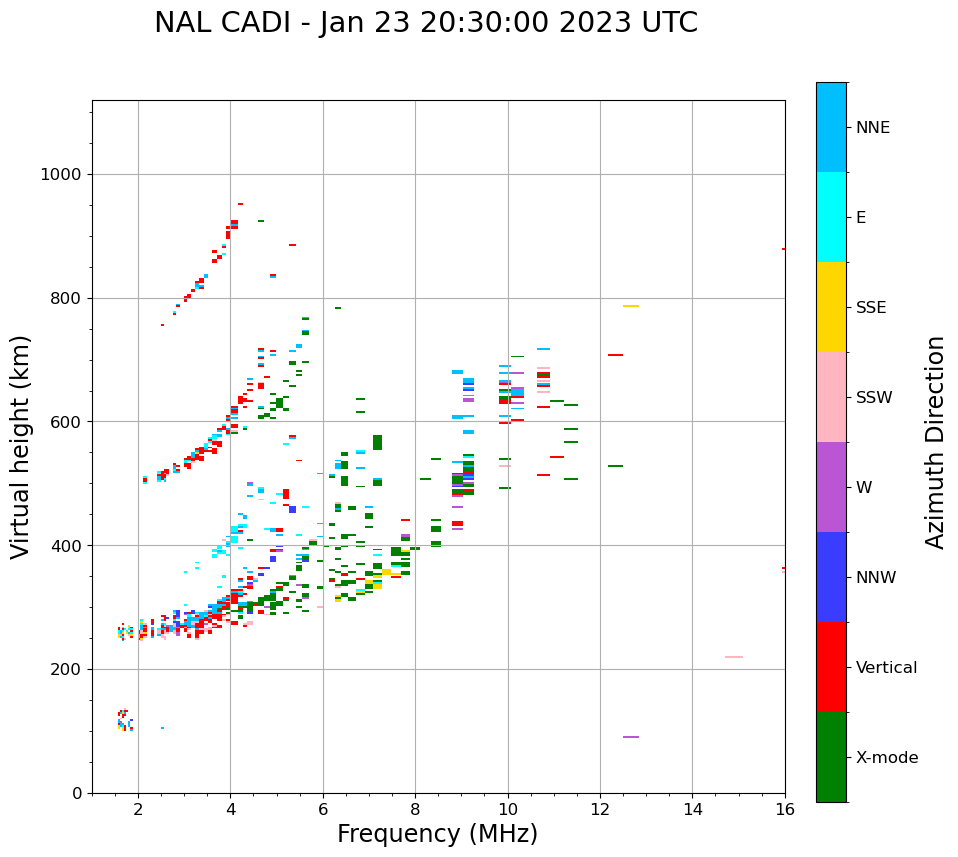 NAL CADI - Jan 23 20:30:00 2023 UTC

Virtual height (km)

1000
800
600
400
200
0

2
4
6
8
10
12
14
16

Frequency (MHz)

NNE
E
SSE
SSW
W
NNW
Vertical
X-mode

Azimuth Direction